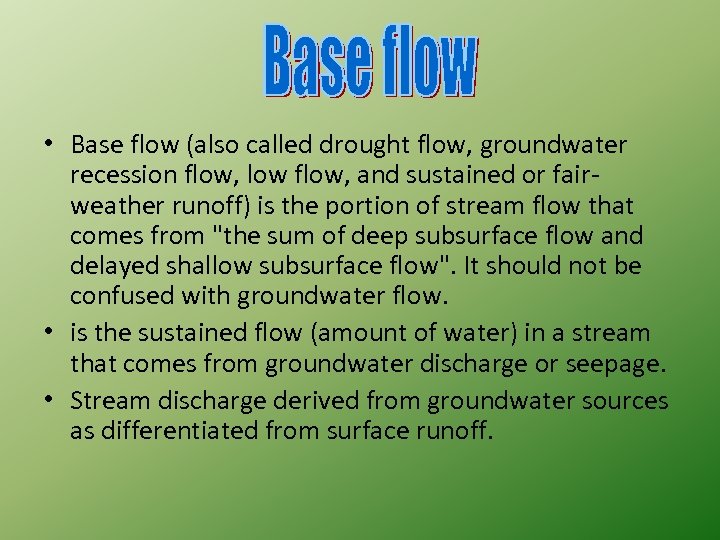 Base flow

• Base flow (also called drought flow, groundwater recession flow, low flow, and sustained or fair-weather runoff) is the portion of stream flow that comes from "the sum of deep subsurface flow and delayed shallow subsurface flow". It should not be confused with groundwater flow.
• is the sustained flow (amount of water) in a stream that comes from groundwater discharge or seepage.
• Stream discharge derived from groundwater sources as differentiated from surface runoff.